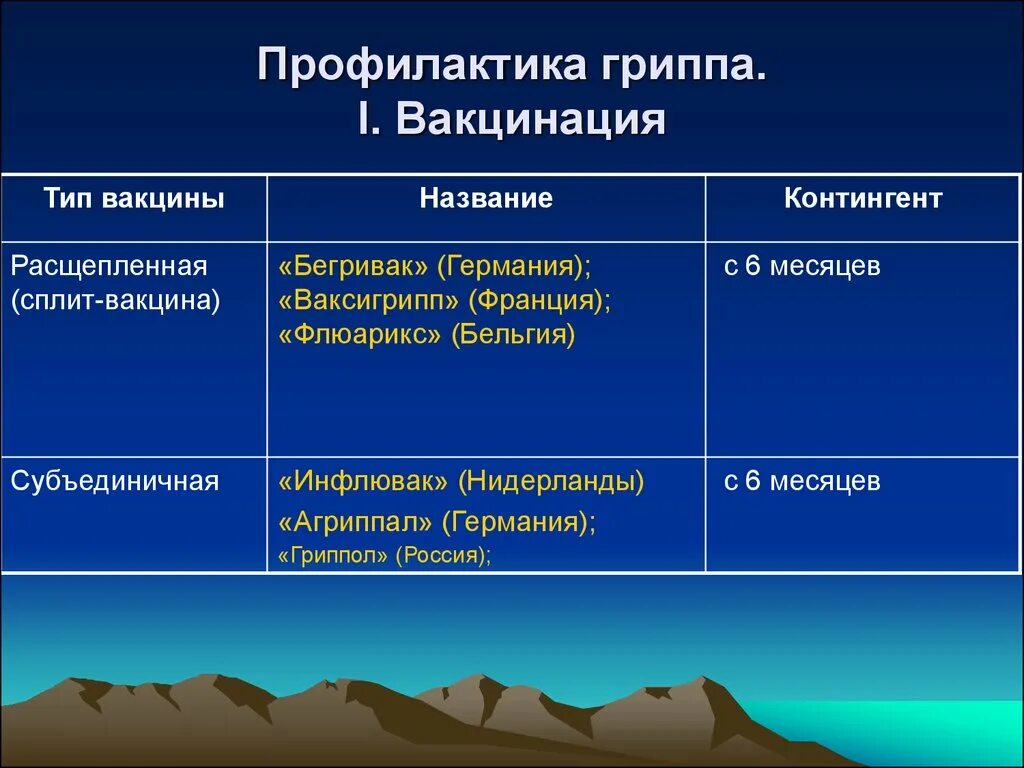 Профилактика гриппа.
I. Вакцинация

| Тип вакцины | Название | Контингент |
|---|---|---|
| Расщепленная (сплит-вакцина) | «Бегривак» (Германия); «Ваксигрипп» (Франция); «Флюарикс» (Бельгия) | с 6 месяцев |
| Субъединичная | «Инфлювак» (Нидерланды) «Агриппал» (Германия); «Гриппол» (Россия); | с 6 месяцев |